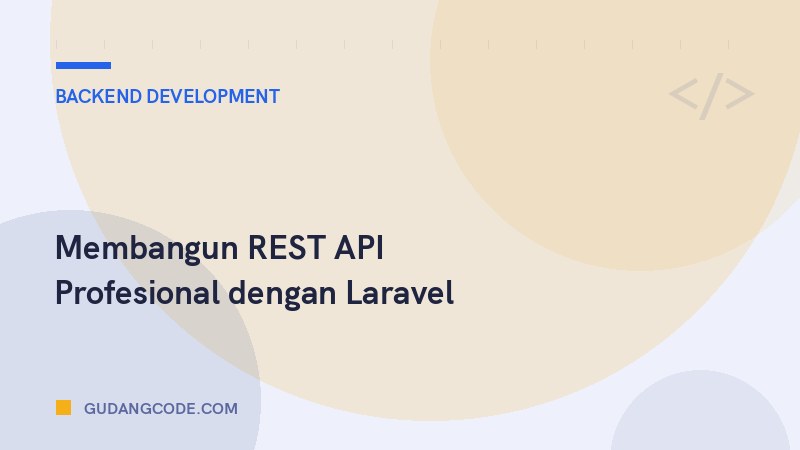 BACKEND DEVELOPMENT

</>

Membangun REST API Profesional dengan Laravel

GUDANGCODE.COM